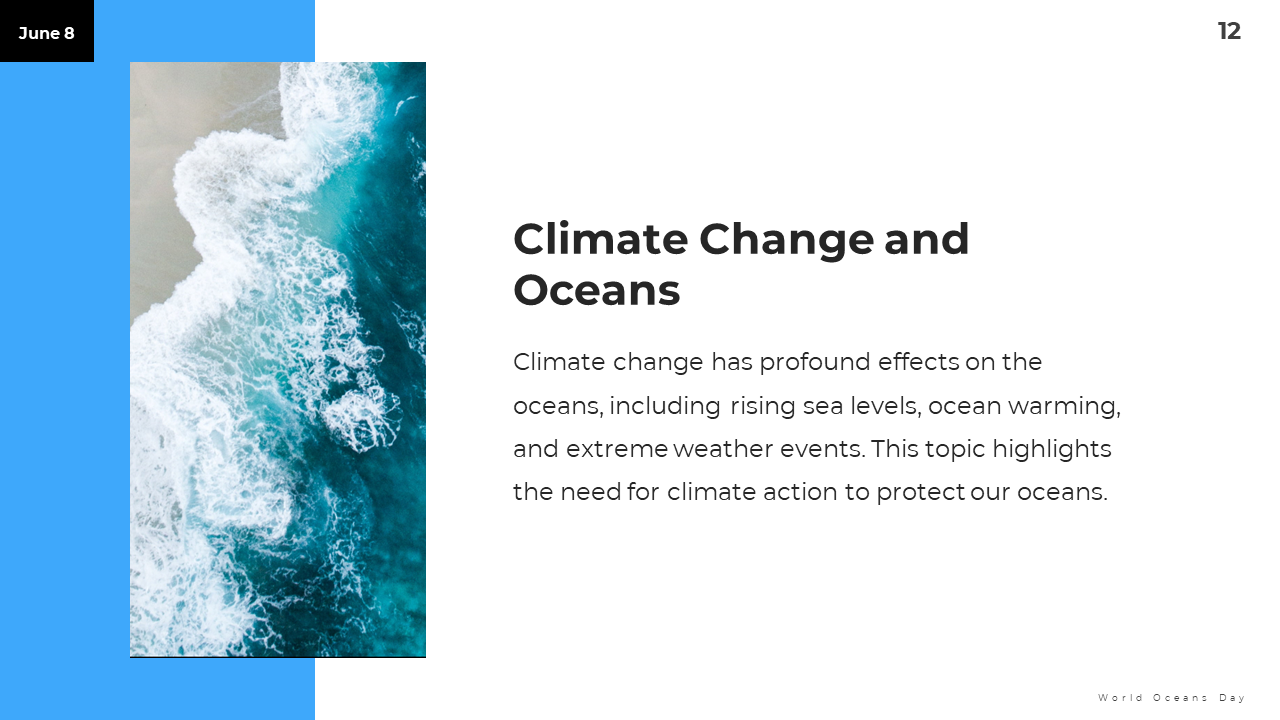 June 8

12

Climate Change and Oceans

Climate change has profound effects on the oceans, including rising sea levels, ocean warming, and extreme weather events. This topic highlights the need for climate action to protect our oceans.

World Oceans Day